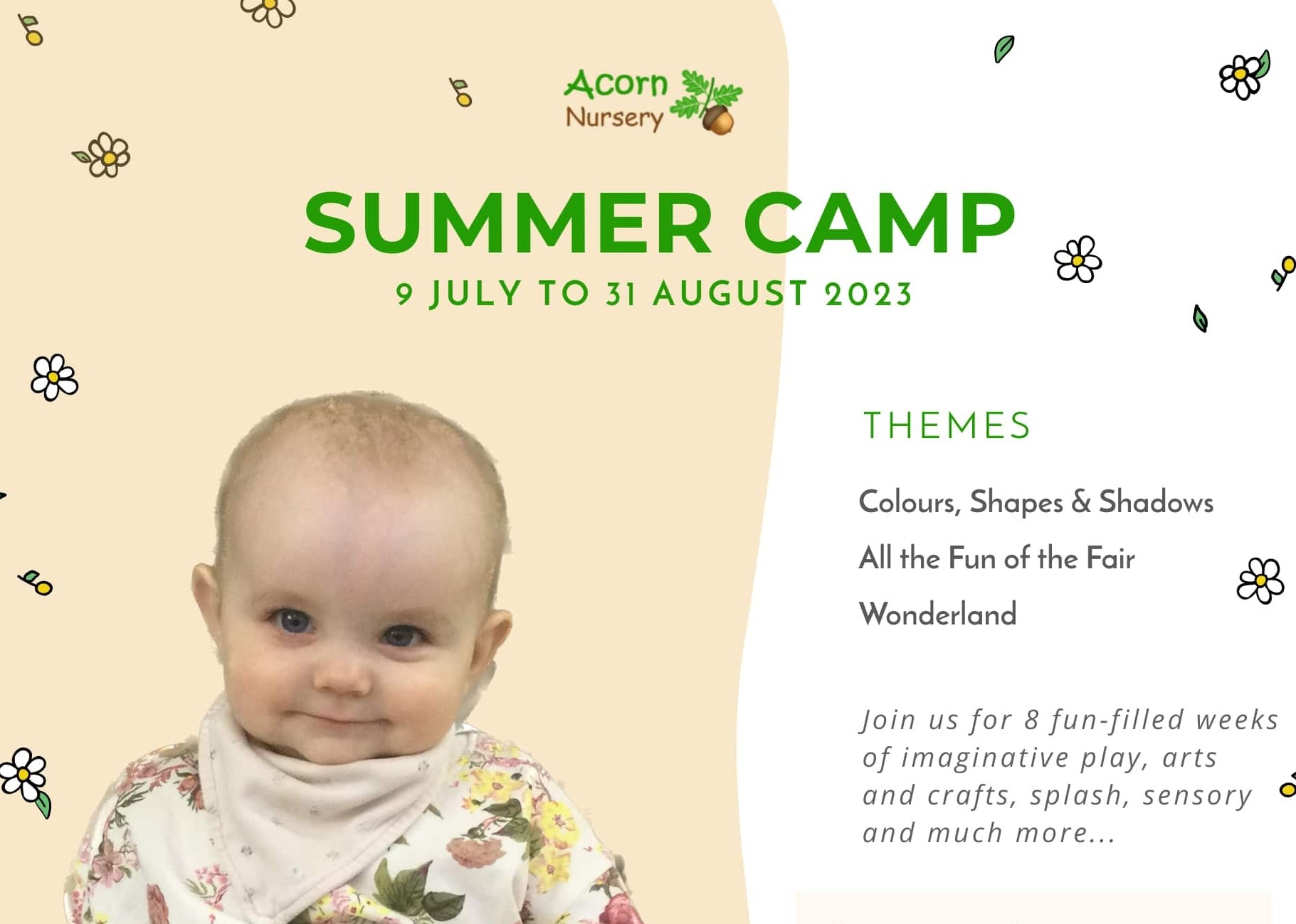 Acorn Nursery

SUMMER CAMP

9 JULY TO 31 AUGUST 2023

THEMES

Colours, Shapes & Shadows

All the Fun of the Fair

Wonderland

Join us for 8 fun-filled weeks of imaginative play, arts and crafts, splash, sensory and much more...